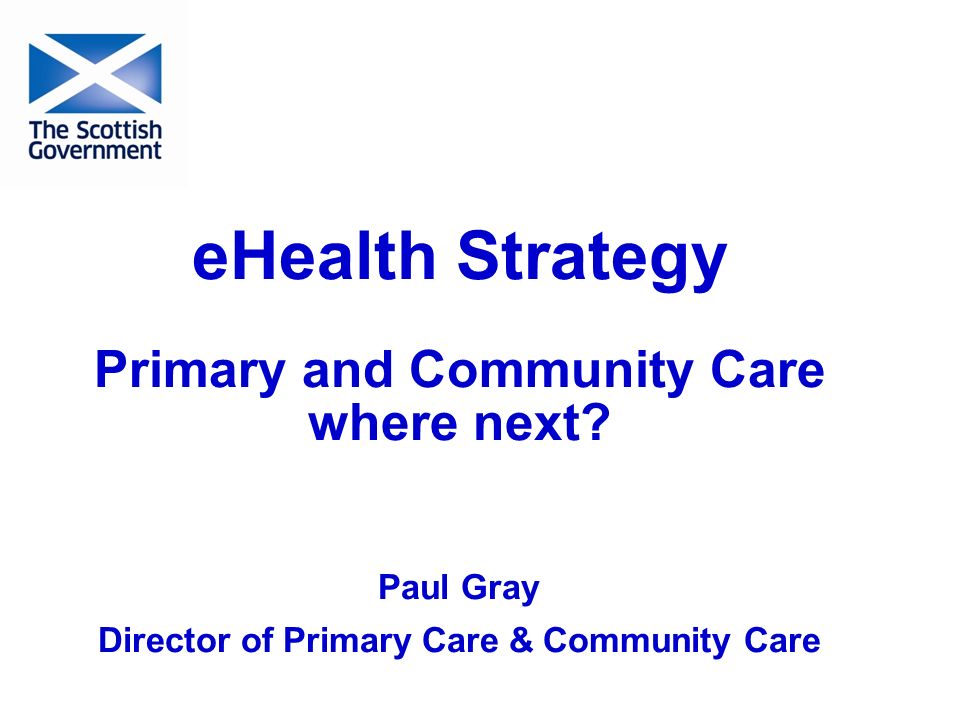 The Scottish Government

eHealth Strategy

Primary and Community Care where next?

Paul Gray

Director of Primary Care & Community Care